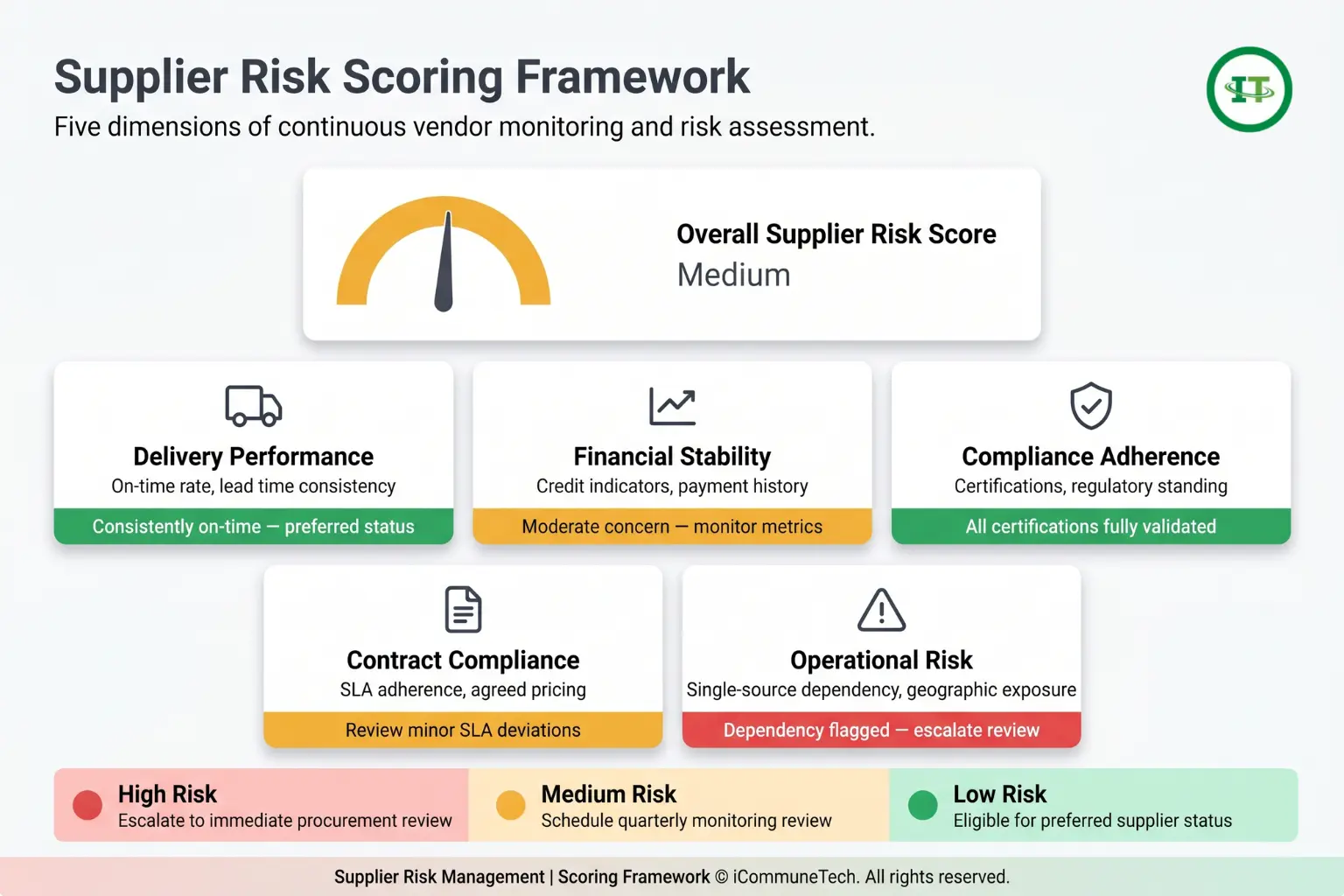 Supplier Risk Scoring Framework

Five dimensions of continuous vendor monitoring and risk assessment.

IT

Overall Supplier Risk Score
Medium

Delivery Performance
On-time rate, lead time consistency
Consistently on-time — preferred status

Financial Stability
Credit indicators, payment history
Moderate concern — monitor metrics

Compliance Adherence
Certifications, regulatory standing
All certifications fully validated

Contract Compliance
SLA adherence, agreed pricing
Review minor SLA deviations

Operational Risk
Single-source dependency, geographic exposure
Dependency flagged — escalate review

High Risk
Escalate to immediate procurement review

Medium Risk
Schedule quarterly monitoring review

Low Risk
Eligible for preferred supplier status

Supplier Risk Management | Scoring Framework © iCommuneTech. All rights reserved.